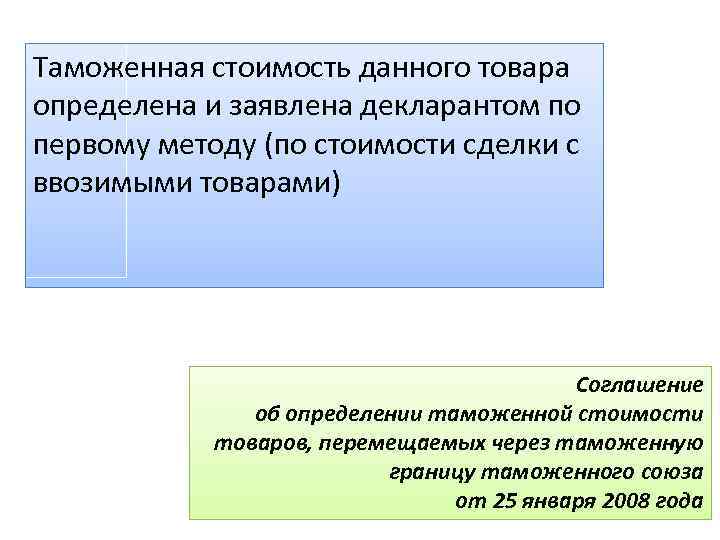 Таможенная стоимость данного товара определена и заявлена декларантом по первому методу (по стоимости сделки с ввозимыми товарами)

Соглашение
об определении таможенной стоимости товаров, перемещаемых через таможенную границу таможенного союза
от 25 января 2008 года